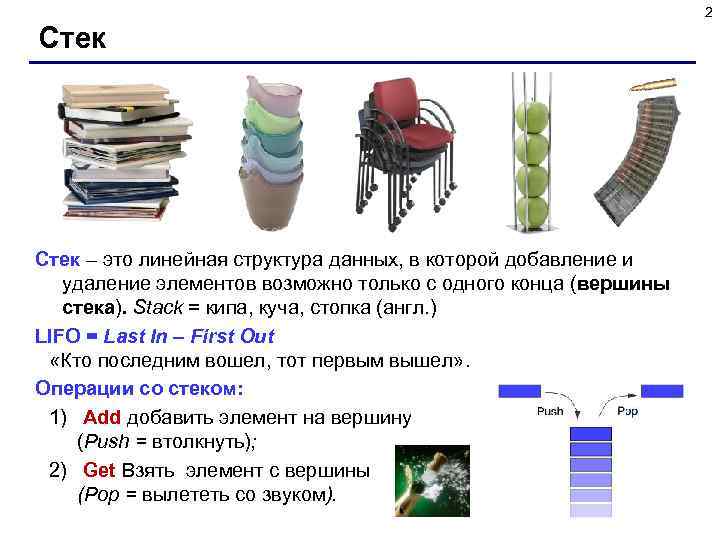 2

Стек

Стек – это линейная структура данных, в которой добавление и удаление элементов возможно только с одного конца (вершины стека). Stack = кипа, куча, стопка (англ.)

LIFO = Last In – First Out

«Кто последним вошел, тот первым вышел».

Операции со стеком:

1) Add добавить элемент на вершину (Push = втолкнуть);

2) Get Взять элемент с вершины (Pop = вылететь со звуком).

Push

Pop